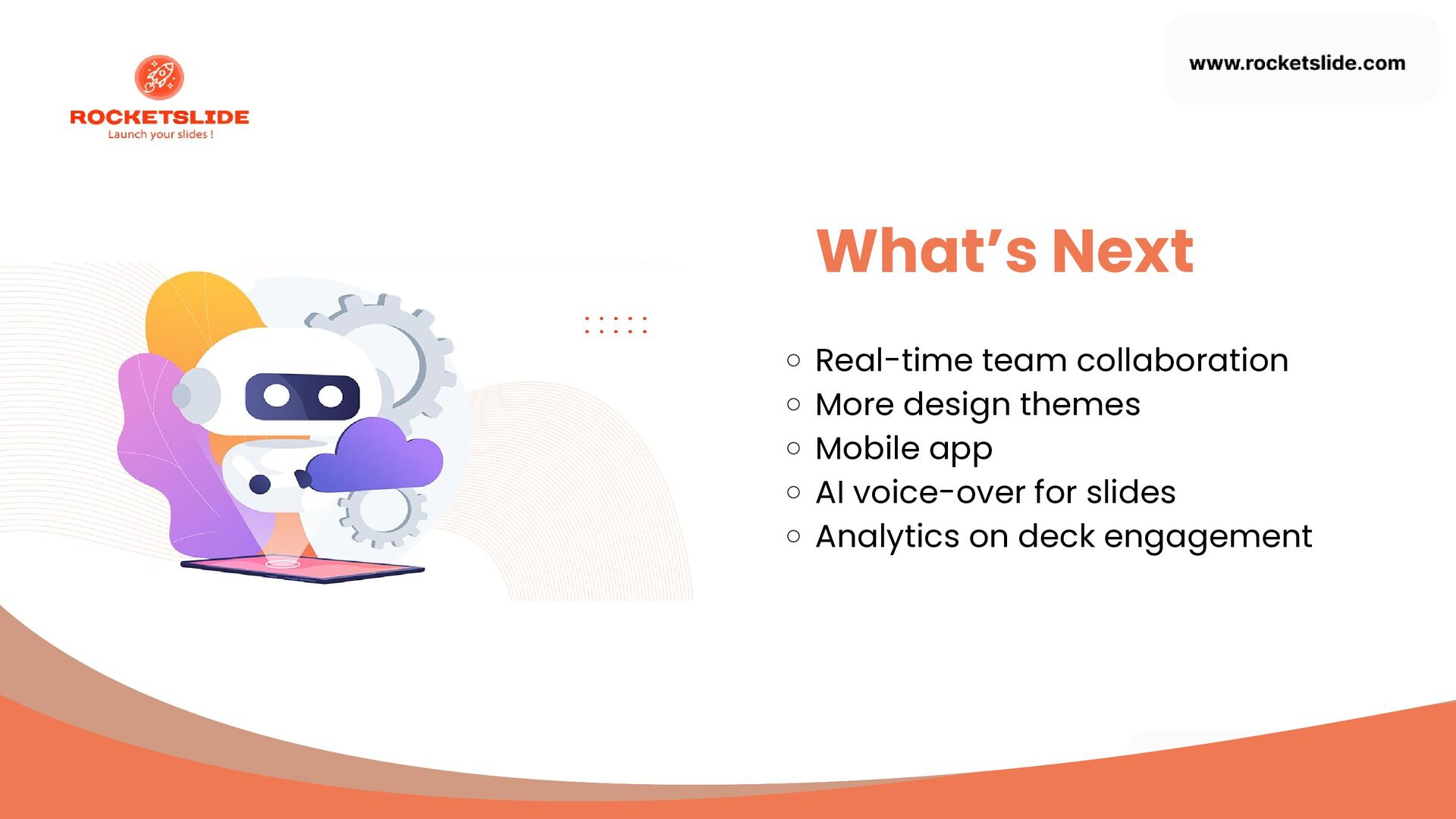 ROCKETSLIDE
Launch your slides !

www.rocketslide.com

What's Next

○ Real-time team collaboration
○ More design themes
○ Mobile app
○ AI voice-over for slides
○ Analytics on deck engagement